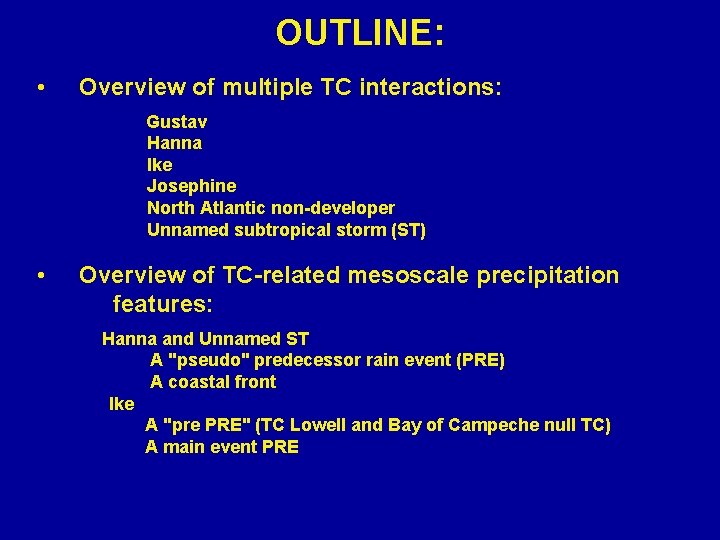 OUTLINE:

• Overview of multiple TC interactions:

Gustav
Hanna
Ike
Josephine
North Atlantic non-developer
Unnamed subtropical storm (ST)

• Overview of TC-related mesoscale precipitation features:

Hanna and Unnamed ST
A "pseudo" predecessor rain event (PRE)
A coastal front
Ike
A "pre PRE" (TC Lowell and Bay of Campeche null TC)
A main event PRE